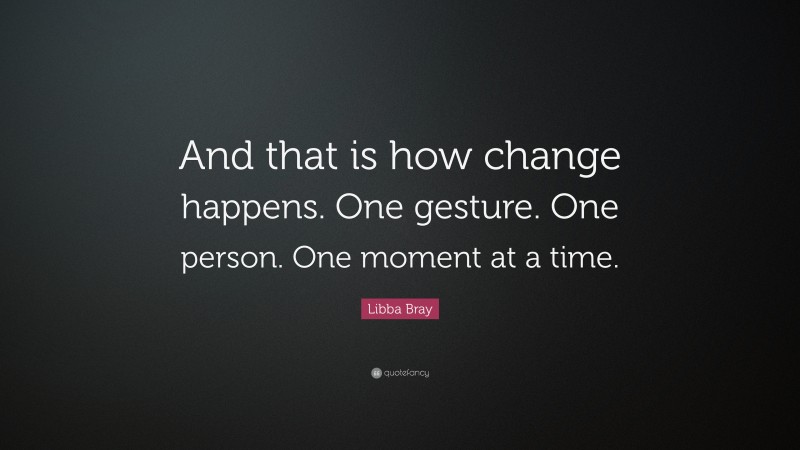 And that is how change happens. One gesture. One person. One moment at a time.

Libba Bray

quotefancy